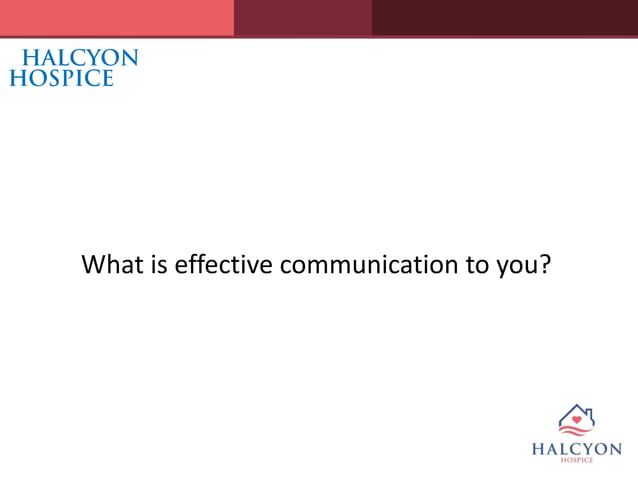 HALCYON
HOSPICE

What is effective communication to you?

HALCYON
HOSPICE